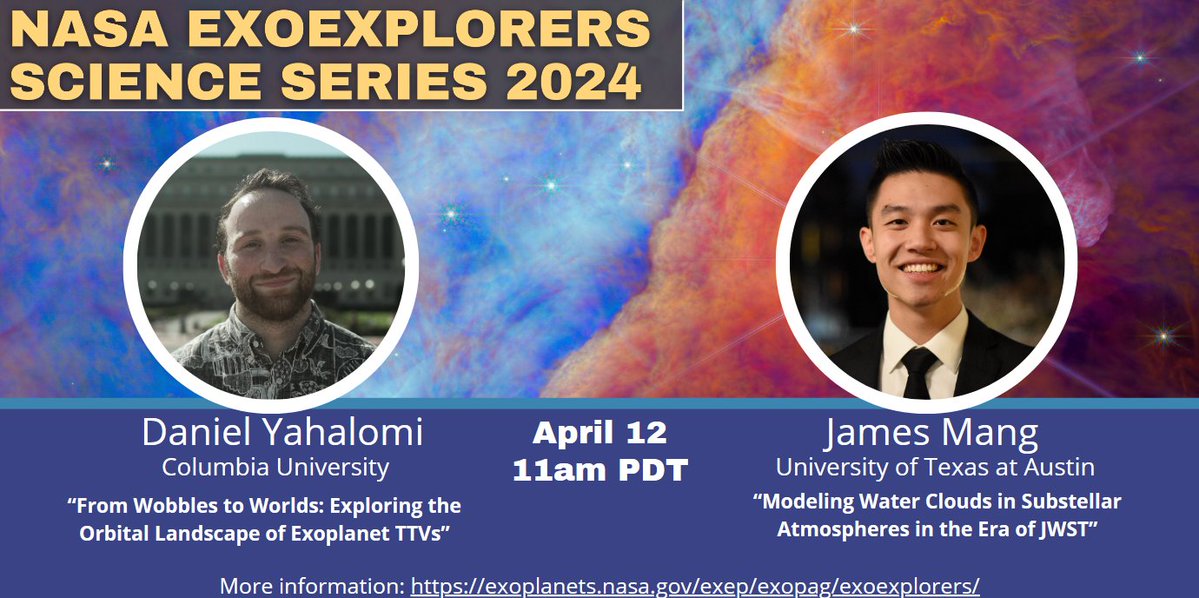 NASA EXOEXPLORERS SCIENCE SERIES 2024

Daniel Yahalomi
Columbia University
“From Wobbles to Worlds: Exploring the Orbital Landscape of Exoplanet TTVs”

April 12
11am PDT

James Mang
University of Texas at Austin
“Modeling Water Clouds in Substellar Atmospheres in the Era of JWST”

More information: https://exoplanets.nasa.gov/exep/exopag/exoexplorers/